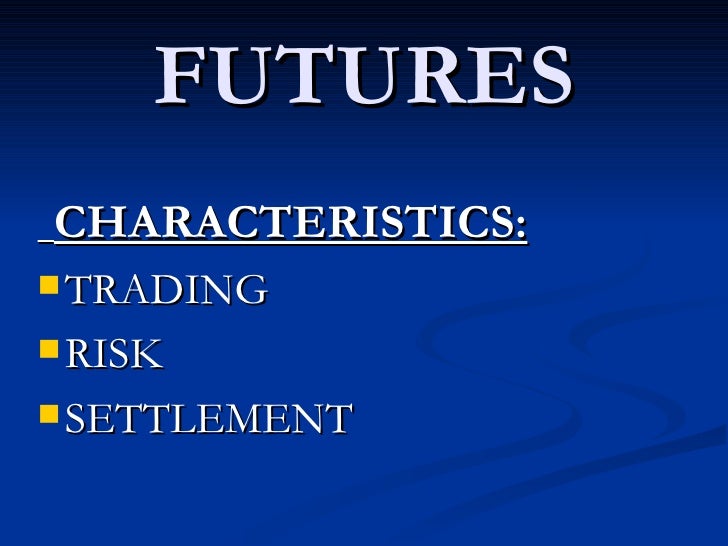 FUTURES

CHARACTERISTICS:

- TRADING
- RISK
- SETTLEMENT